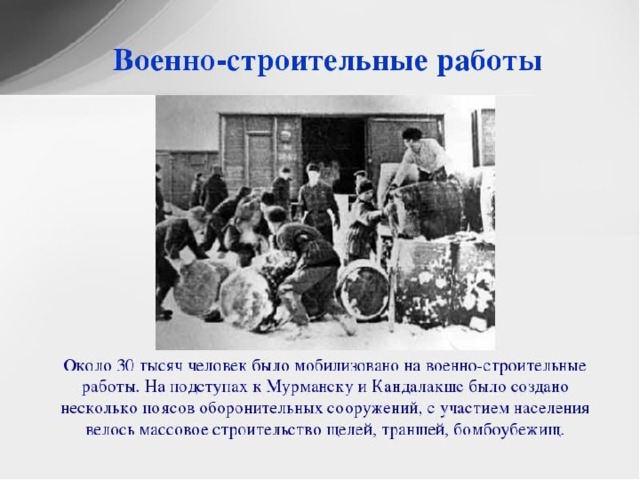 Военно-строительные работы

Около 30 тысяч человек было мобилизовано на военно-строительные работы. На подступах к Мурманску и Кандалакше было создано несколько поясов оборонительных сооружений, с участием населения велось массовое строительство щелей, траншей, бомбоубежищ.